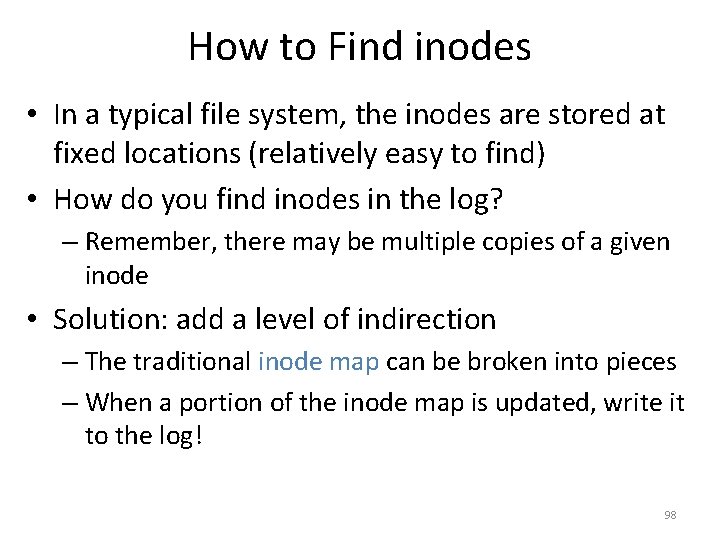 How to Find inodes

• In a typical file system, the inodes are stored at fixed locations (relatively easy to find)
• How do you find inodes in the log?
– Remember, there may be multiple copies of a given inode
• Solution: add a level of indirection
– The traditional inode map can be broken into pieces
– When a portion of the inode map is updated, write it to the log!

98